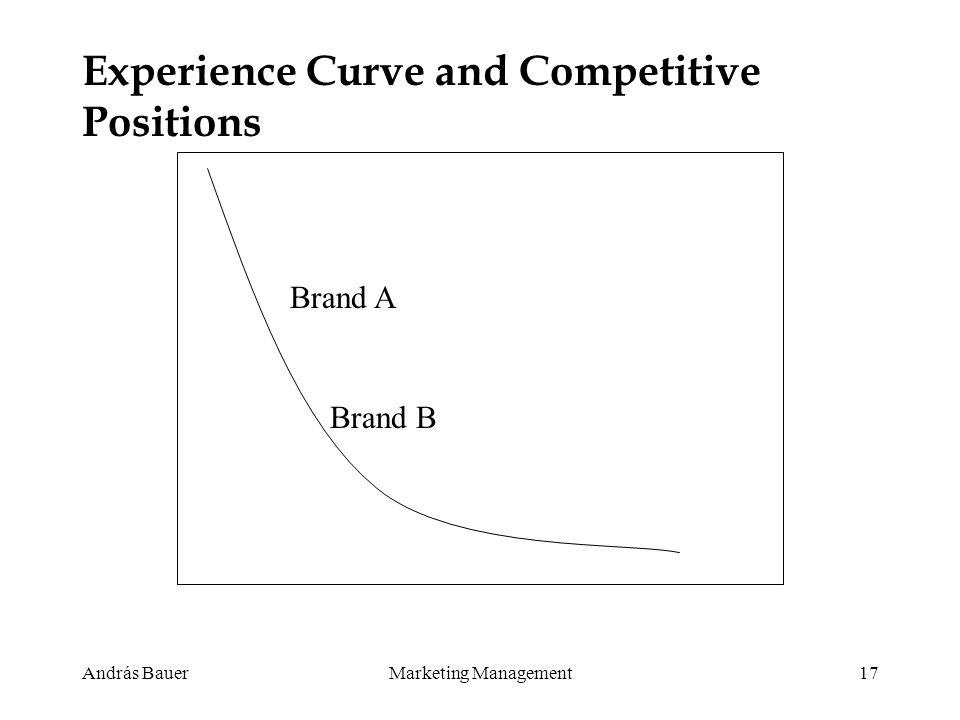 Experience Curve and Competitive Positions

Brand A

Brand B

András Bauer

Marketing Management

17